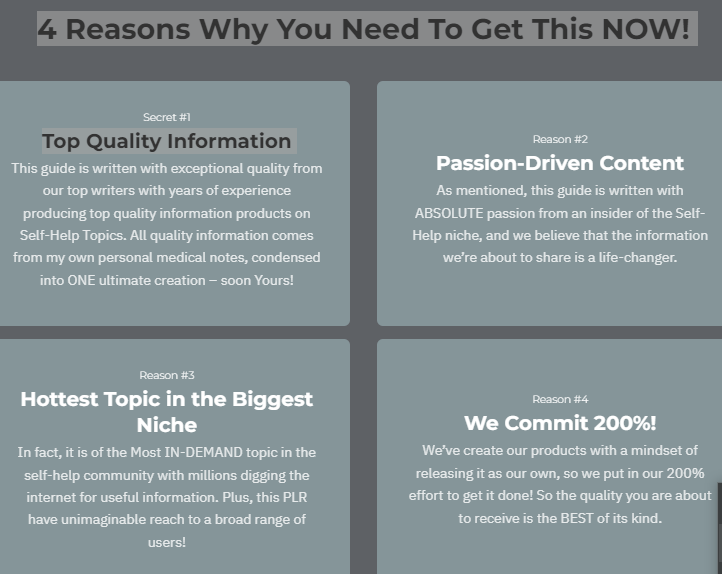 4 Reasons Why You Need To Get This NOW!

Secret #1

Top Quality Information

This guide is written with exceptional quality from our top writers with years of experience producing top quality information products on Self-Help Topics. All quality information comes from my own personal medical notes, condensed into ONE ultimate creation – soon Yours!

Reason #2

Passion-Driven Content

As mentioned, this guide is written with ABSOLUTE passion from an insider of the Self-Help niche, and we believe that the information we're about to share is a life-changer.

Reason #3

Hottest Topic in the Biggest Niche

In fact, it is of the Most IN-DEMAND topic in the self-help community with millions digging the internet for useful information. Plus, this PLR have unimaginable reach to a broad range of users!

Reason #4

We Commit 200%!

We've create our products with a mindset of releasing it as our own, so we put in our 200% effort to get it done! So the quality you are about to receive is the BEST of its kind.